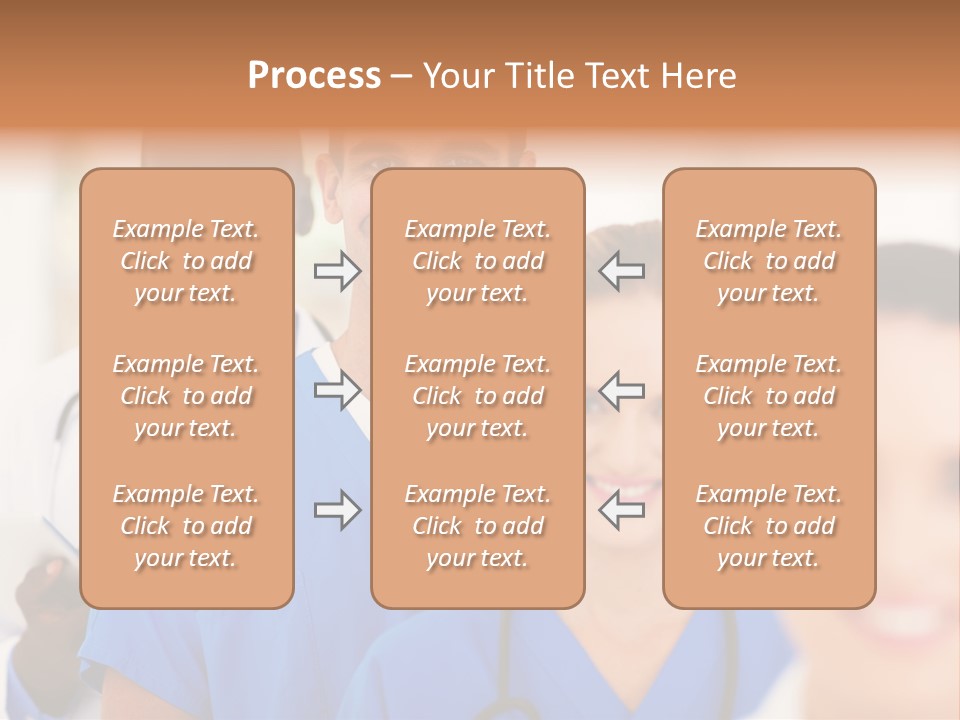 Process – Your Title Text Here

Example Text. Click to add your text.

Example Text. Click to add your text.

Example Text. Click to add your text.

Example Text. Click to add your text.

Example Text. Click to add your text.

Example Text. Click to add your text.

Example Text. Click to add your text.

Example Text. Click to add your text.

Example Text. Click to add your text.